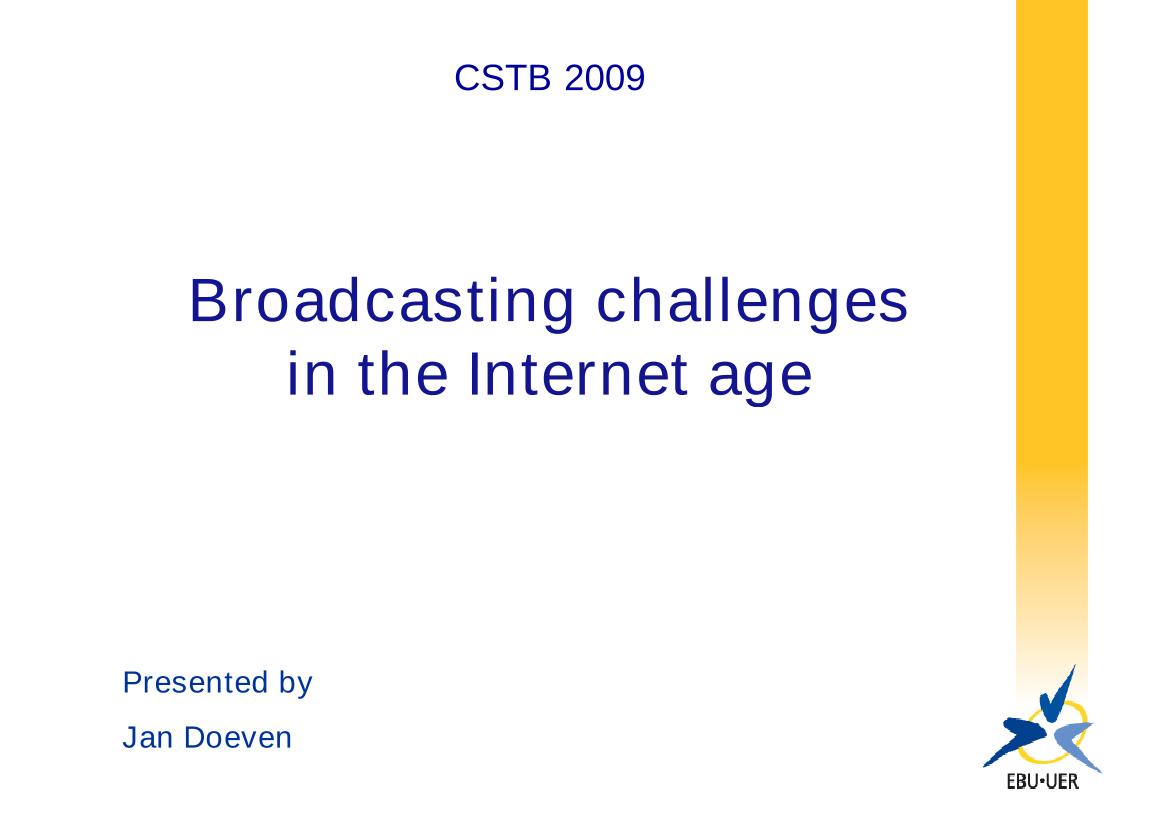 CSTB 2009

Broadcasting challenges in the Internet age

Presented by

Jan Doeven

EBU•UER